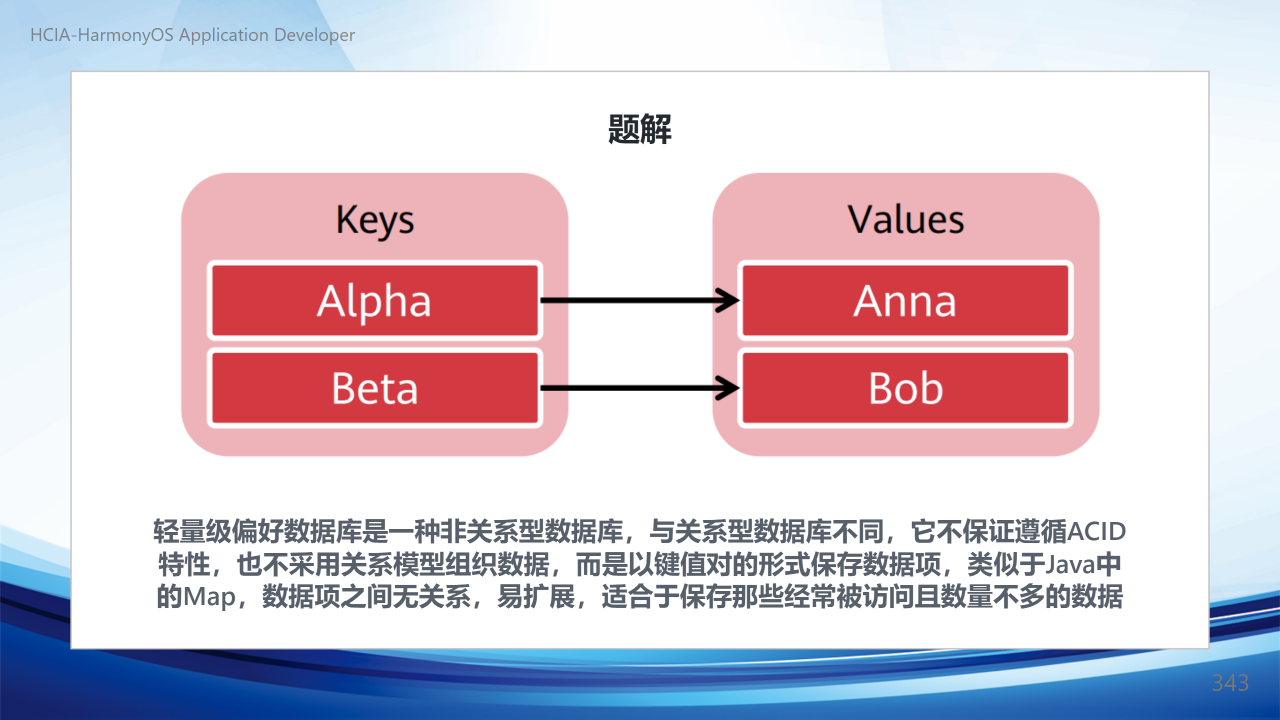 HCIA-HarmonyOS Application Developer

题解

Keys
Alpha
Beta

Values
Anna
Bob

轻量级偏好数据库是一种非关系型数据库，与关系型数据库不同，它不保证遵循ACID特性，也不采用关系模型组织数据，而是以键值对的形式保存数据项，类似于Java中的Map，数据项之间无关系，易扩展，适合于保存那些经常被访问且数量不多的数据

343